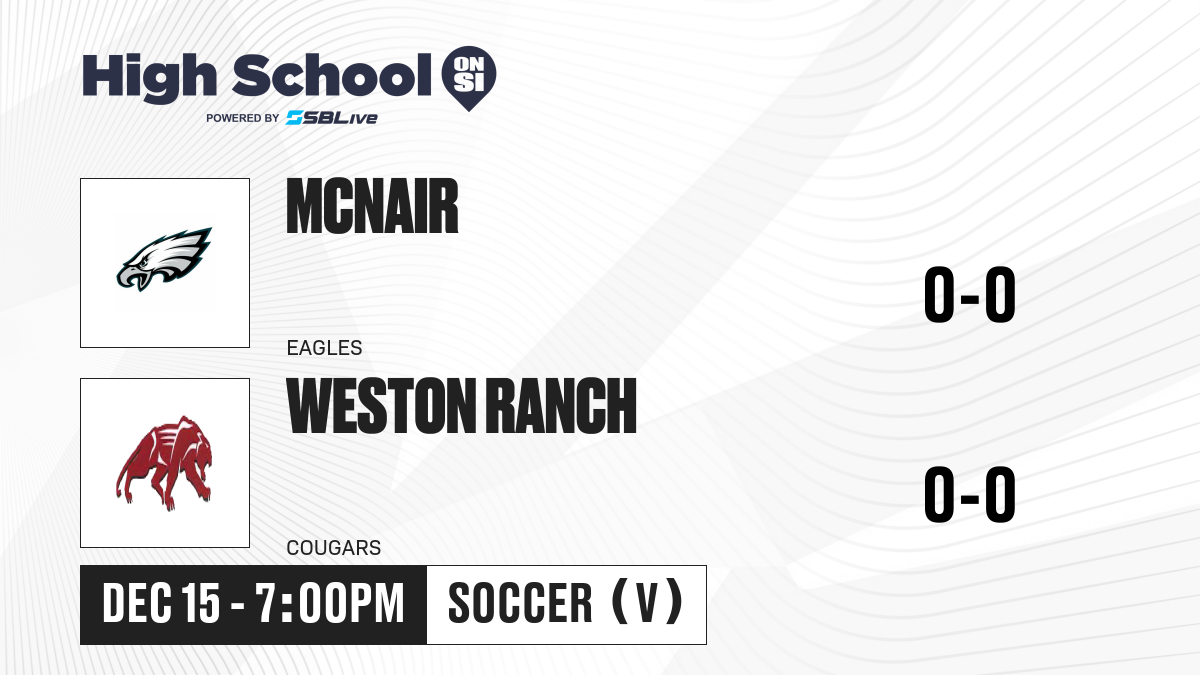 High School ON SI
POWERED BY SBLive

MCNAIR
EAGLES
0-0

WESTON RANCH
COUGARS
0-0

DEC 15 - 7:00PM
SOCCER (V)